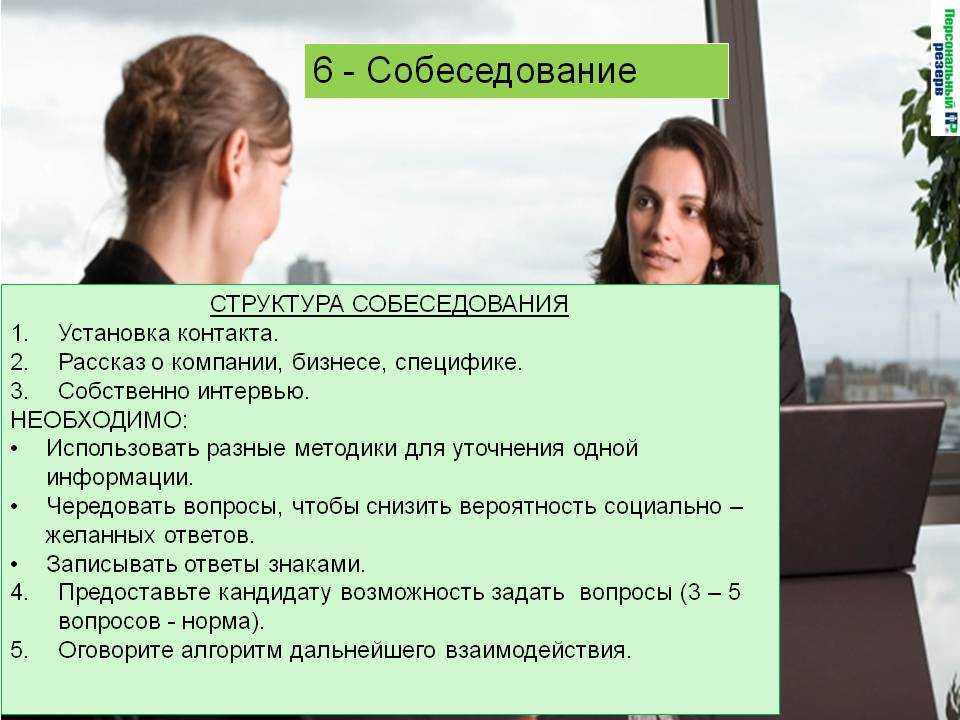 6 - Собеседование

Персональный резерв

СТРУКТУРА СОБЕСЕДОВАНИЯ
1. Установка контакта.
2. Рассказ о компании, бизнесе, специфике.
3. Собственно интервью.
НЕОБХОДИМО:
• Использовать разные методики для уточнения одной информации.
• Чередовать вопросы, чтобы снизить вероятность социально – желанных ответов.
• Записывать ответы знаками.
4. Предоставьте кандидату возможность задать вопросы (3 – 5 вопросов - норма).
5. Оговорите алгоритм дальнейшего взаимодействия.